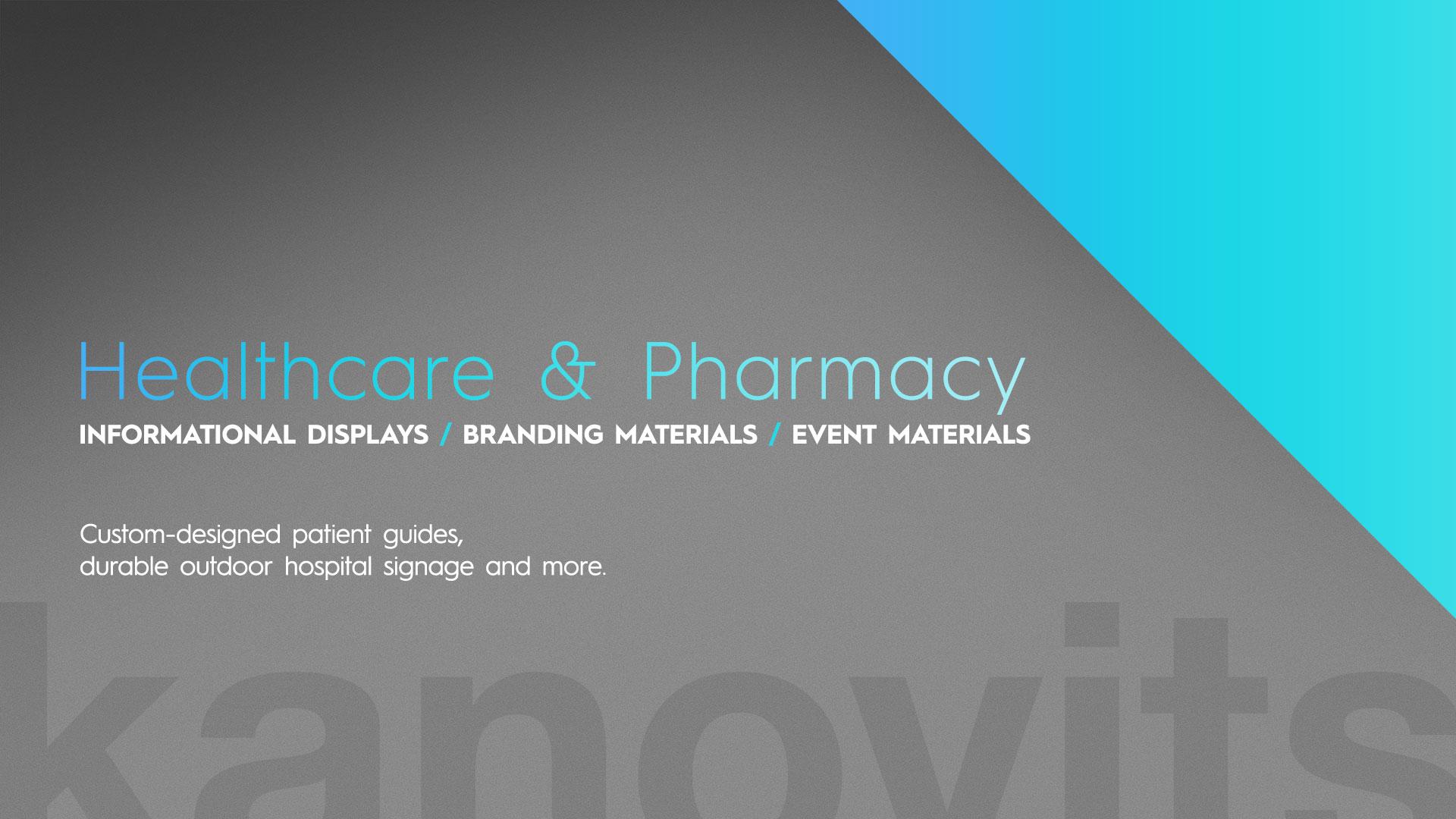 Healthcare & Pharmacy

INFORMATIONAL DISPLAYS / BRANDING MATERIALS / EVENT MATERIALS

Custom-designed patient guides, durable outdoor hospital signage and more.

kanovits